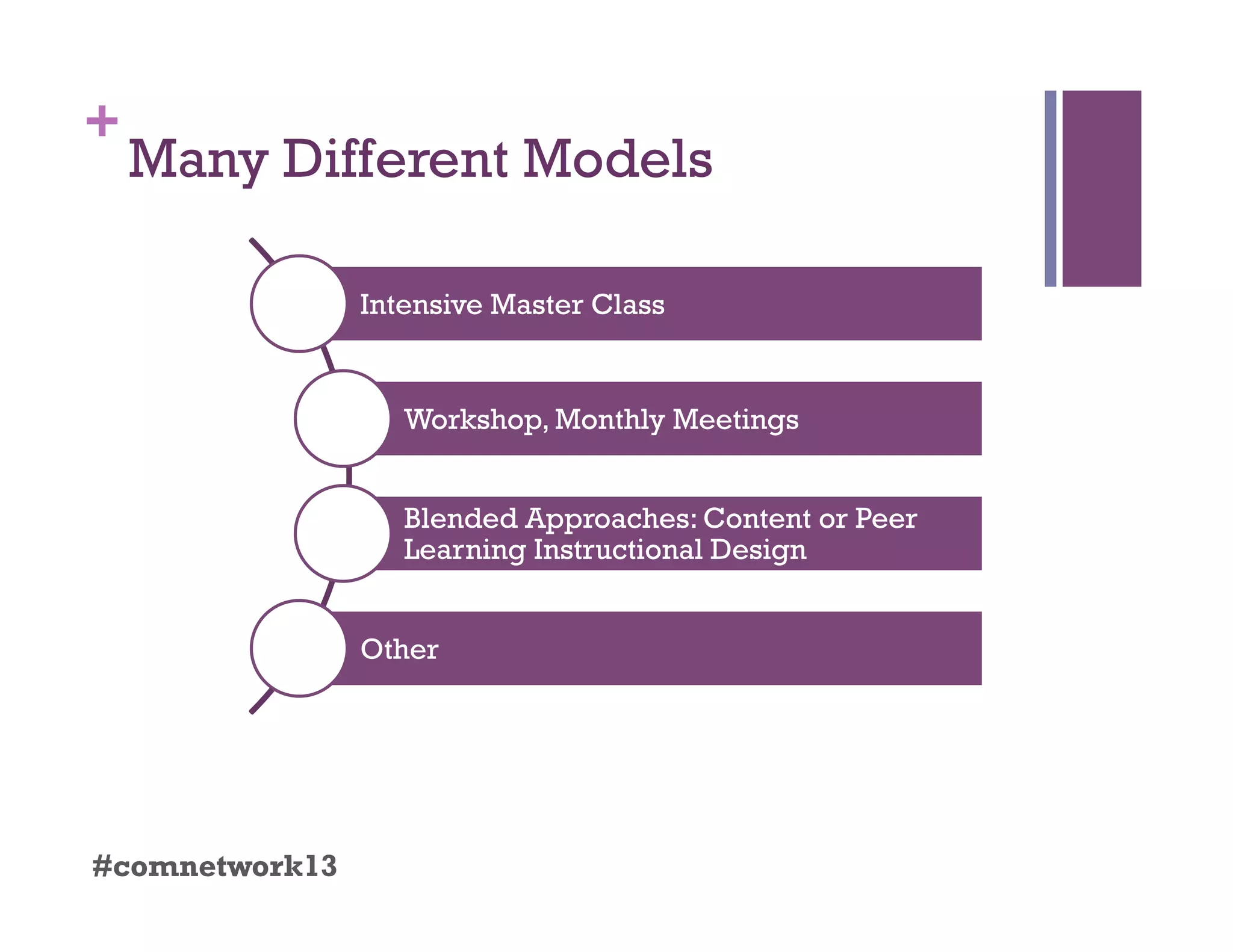 + Many Different Models

Intensive Master Class

Workshop, Monthly Meetings

Blended Approaches: Content or Peer Learning Instructional Design

Other

#comnetwork13